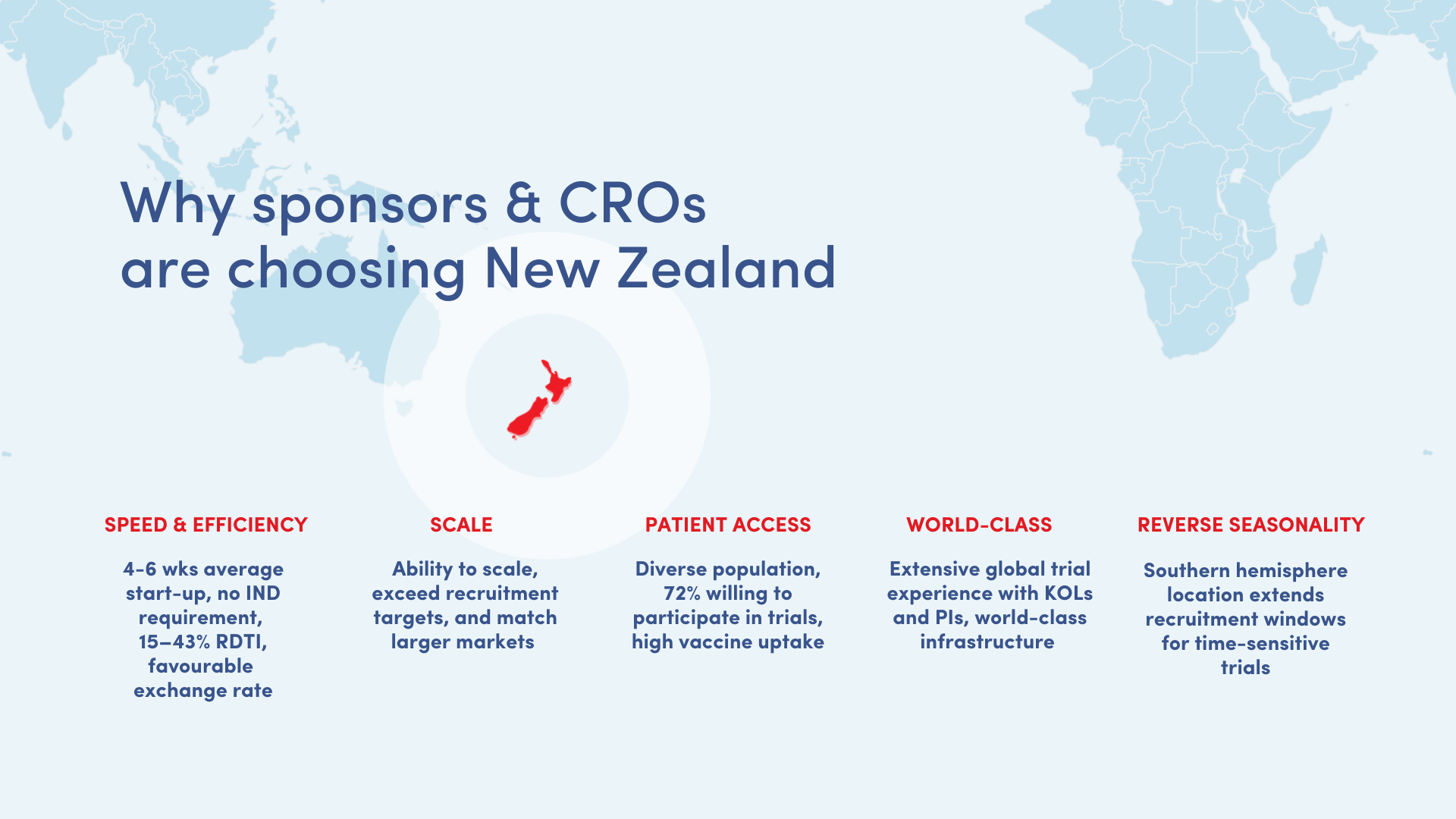 Why sponsors & CROs are choosing New Zealand

SPEED & EFFICIENCY

4-6 wks average start-up, no IND requirement, 15–43% RDTI, favourable exchange rate

SCALE

Ability to scale, exceed recruitment targets, and match larger markets

PATIENT ACCESS

Diverse population, 72% willing to participate in trials, high vaccine uptake

WORLD-CLASS

Extensive global trial experience with KOLs and PIs, world-class infrastructure

REVERSE SEASONALITY

Southern hemisphere location extends recruitment windows for time-sensitive trials